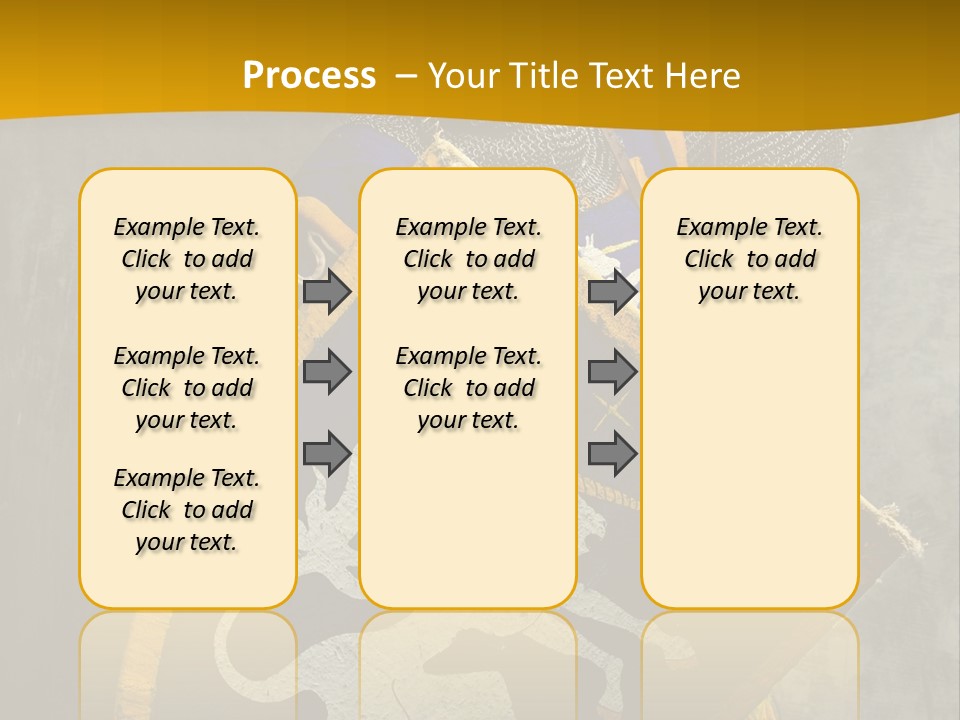 Process – Your Title Text Here

Example Text. Click to add your text.

Example Text. Click to add your text.

Example Text. Click to add your text.

Example Text. Click to add your text.

Example Text. Click to add your text.

Example Text. Click to add your text.